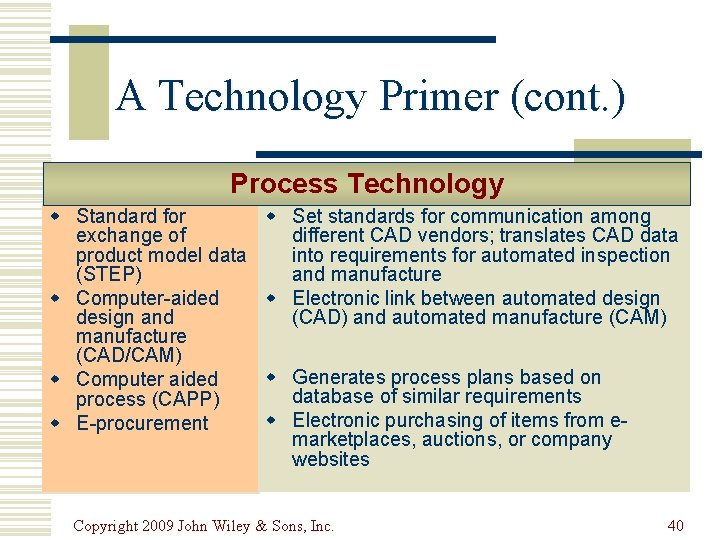 A Technology Primer (cont.)

Process Technology

- Standard for exchange of product model data (STEP)
- Computer-aided design and manufacture (CAD/CAM)
- Computer aided process (CAPP)
- E-procurement

- Set standards for communication among different CAD vendors; translates CAD data into requirements for automated inspection and manufacture
- Electronic link between automated design (CAD) and automated manufacture (CAM)
- Generates process plans based on database of similar requirements
- Electronic purchasing of items from e-marketplaces, auctions, or company websites

Copyright 2009 John Wiley & Sons, Inc.

40